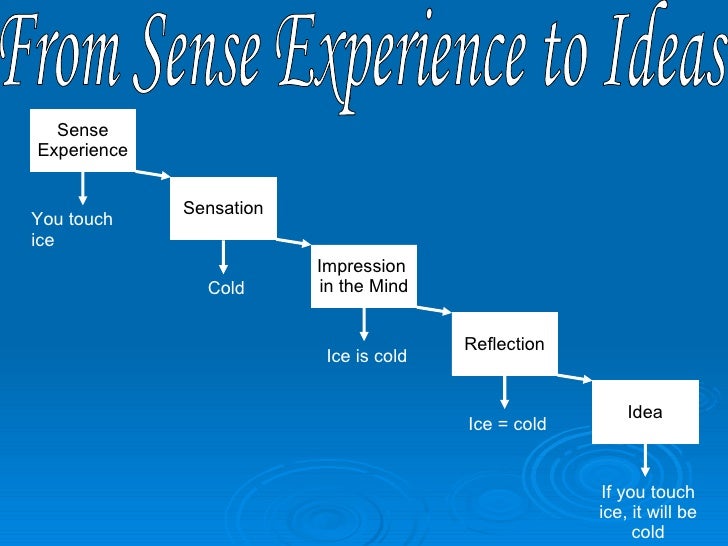 From Sense Experience to Ideas

Sense Experience

You touch ice

Sensation

Cold

Impression in the Mind

Ice is cold

Reflection

Ice = cold

Idea

If you touch ice, it will be cold